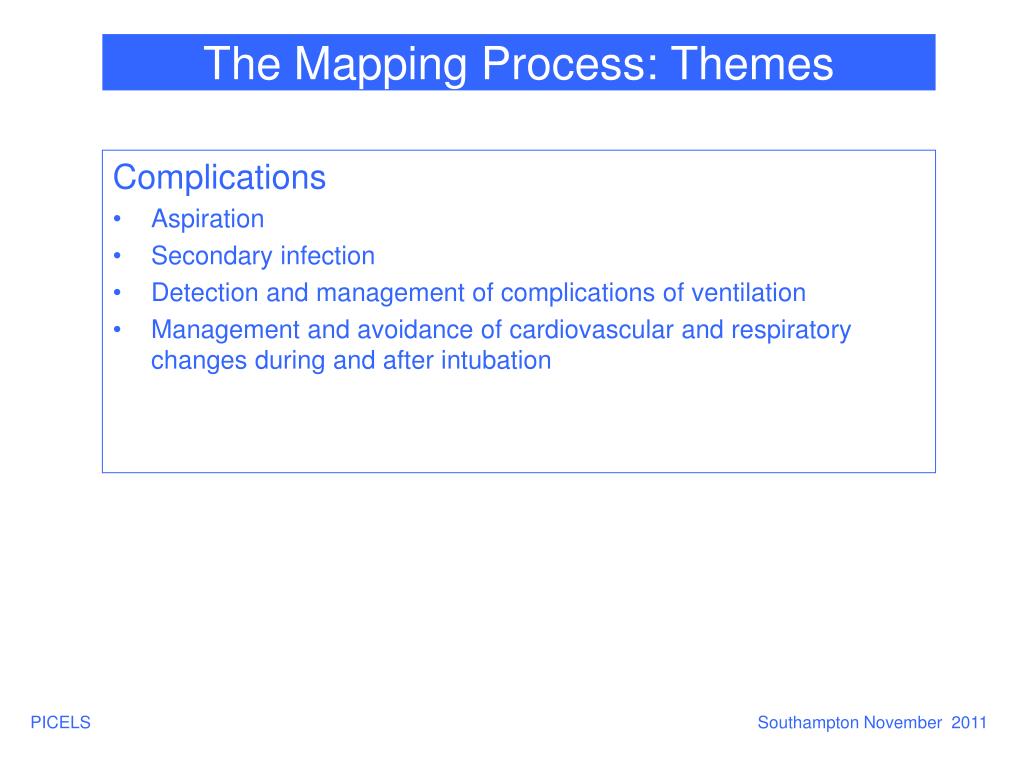 The Mapping Process: Themes

Complications
• Aspiration
• Secondary infection
• Detection and management of complications of ventilation
• Management and avoidance of cardiovascular and respiratory changes during and after intubation

PICELS

Southampton November 2011